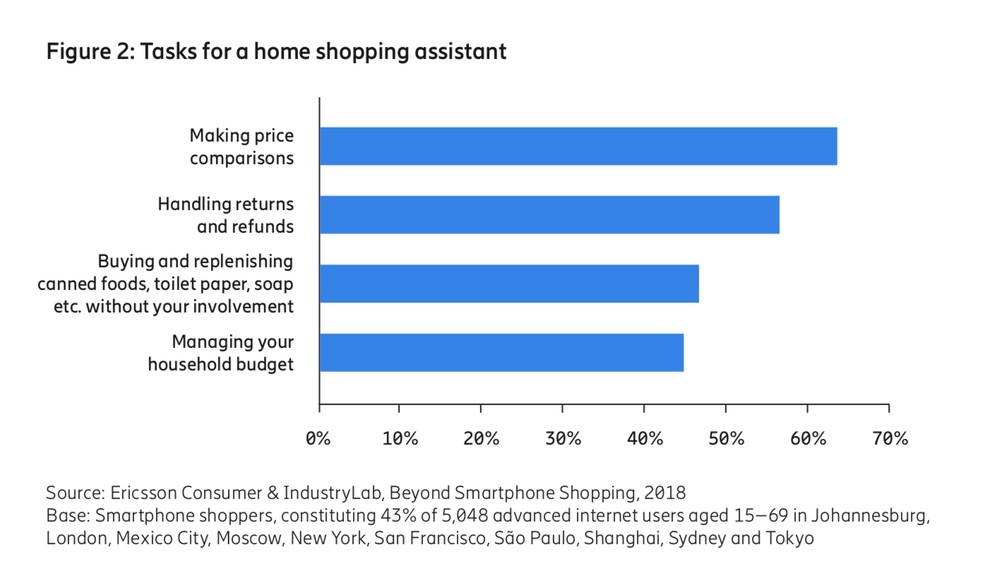 Figure 2: Tasks for a home shopping assistant

Making price comparisons

Handling returns and refunds

Buying and replenishing canned foods, toilet paper, soap etc. without your involvement

Managing your household budget

0% 10% 20% 30% 40% 50% 60% 70%

Source: Ericsson Consumer & IndustryLab, Beyond Smartphone Shopping, 2018
Base: Smartphone shoppers, constituting 43% of 5,048 advanced internet users aged 15–69 in Johannesburg, London, Mexico City, Moscow, New York, San Francisco, São Paulo, Shanghai, Sydney and Tokyo